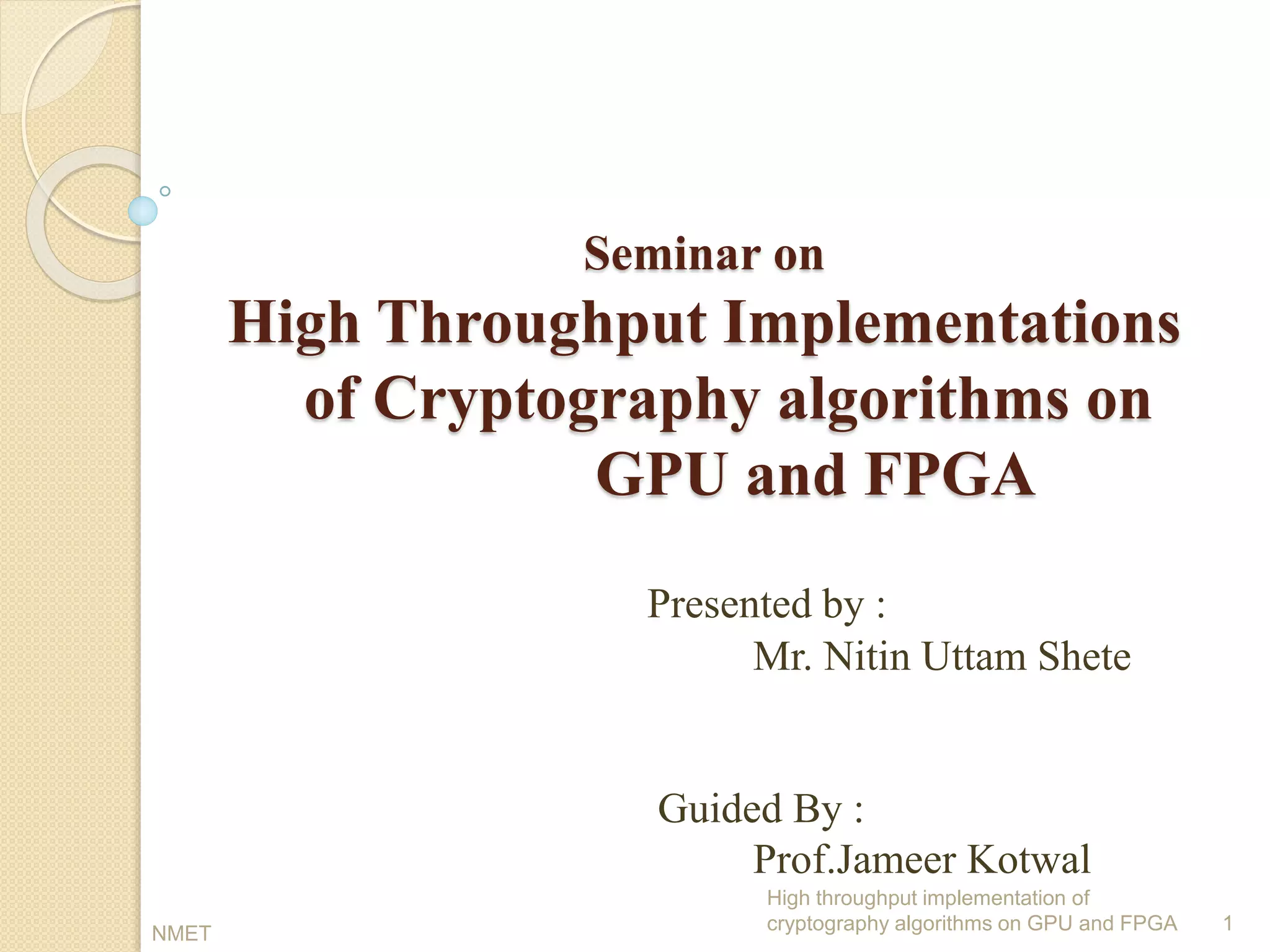 Seminar on
High Throughput Implementations of Cryptography algorithms on GPU and FPGA

Presented by :
Mr. Nitin Uttam Shete

Guided By :
Prof.Jameer Kotwal

NMET

High throughput implementation of cryptography algorithms on GPU and FPGA

1